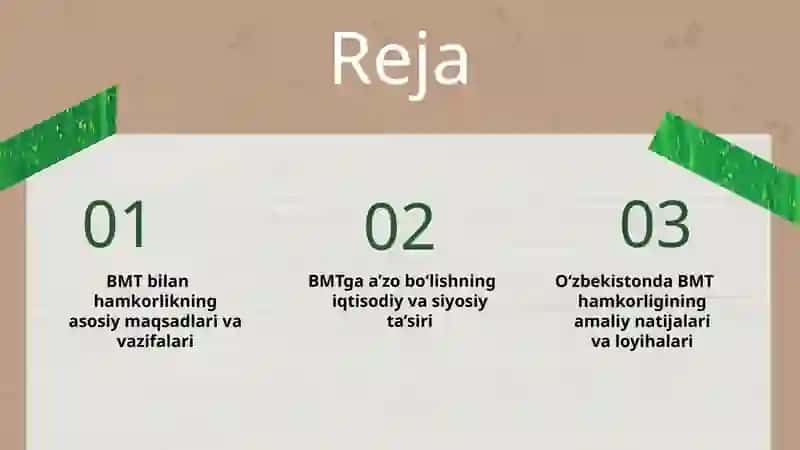 Reja

01

BMT bilan hamkorlikning asosiy maqsadlari va vazifalari

02

BMTga a’zo bo‘lishning iqtisodiy va siyosiy ta’siri

03

O‘zbekistonda BMT hamkorligining amaliy natijalari va loyihalari